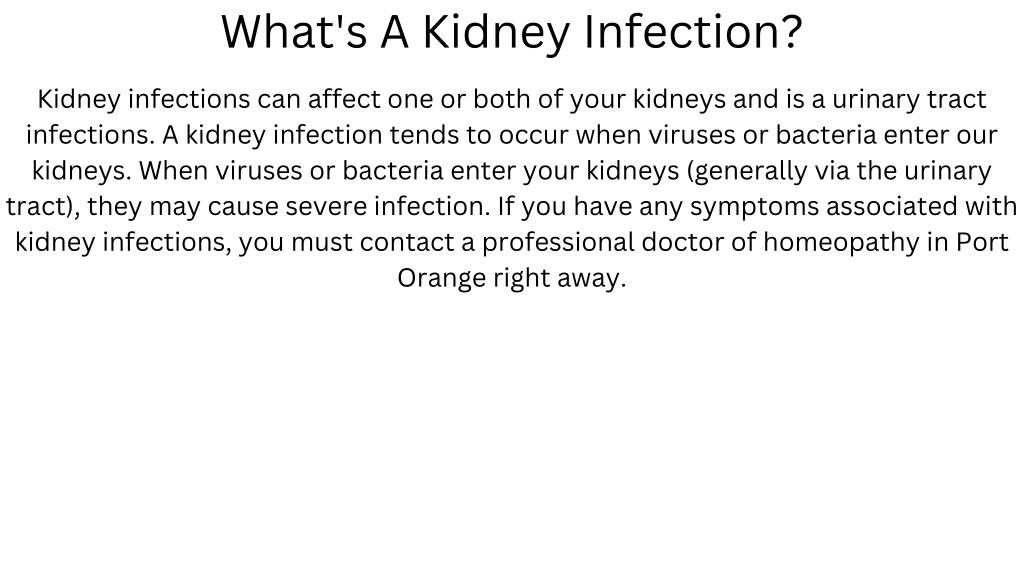 What's A Kidney Infection?

Kidney infections can affect one or both of your kidneys and is a urinary tract infections. A kidney infection tends to occur when viruses or bacteria enter our kidneys. When viruses or bacteria enter your kidneys (generally via the urinary tract), they may cause severe infection. If you have any symptoms associated with kidney infections, you must contact a professional doctor of homeopathy in Port Orange right away.